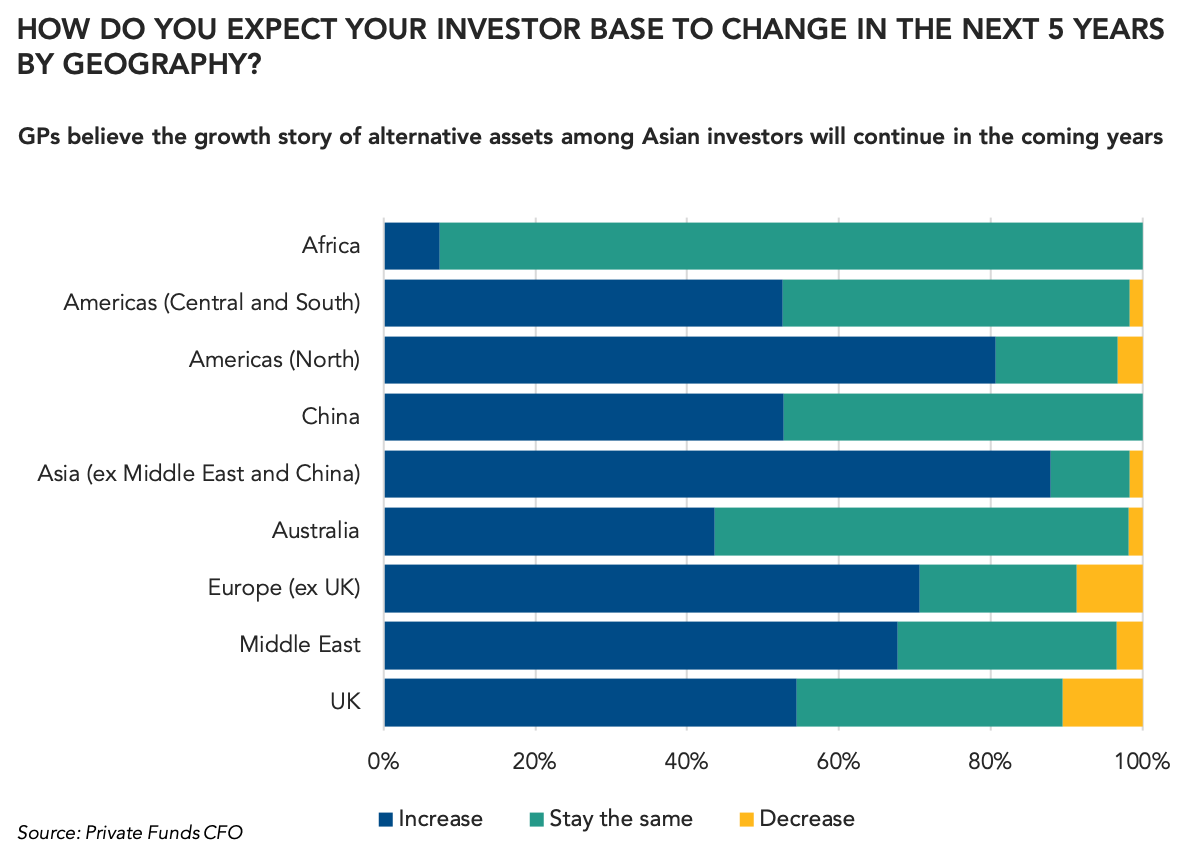 HOW DO YOU EXPECT YOUR INVESTOR BASE TO CHANGE IN THE NEXT 5 YEARS BY GEOGRAPHY?

GPs believe the growth story of alternative assets among Asian investors will continue in the coming years

Africa
Americas (Central and South)
Americas (North)
China
Asia (ex Middle East and China)
Australia
Europe (ex UK)
Middle East
UK

0%
20%
40%
60%
80%
100%

Increase
Stay the same
Decrease

Source: Private Funds CFO